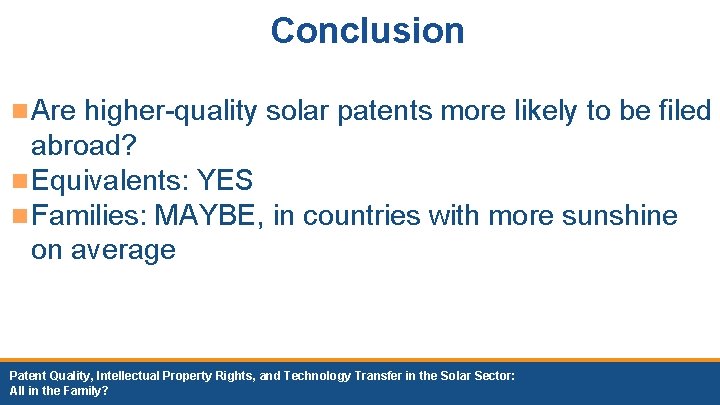 Conclusion

Are higher-quality solar patents more likely to be filed abroad?

Equivalents: YES

Families: MAYBE, in countries with more sunshine on average

Patent Quality, Intellectual Property Rights, and Technology Transfer in the Solar Sector: All in the Family?